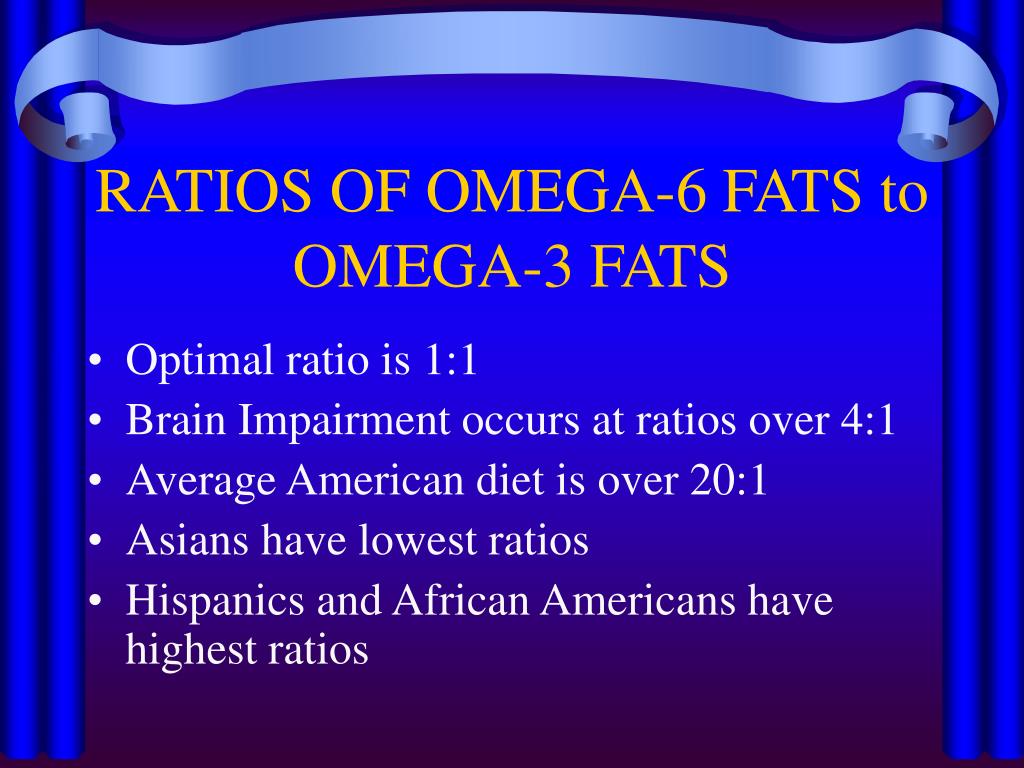 RATIOS OF OMEGA-6 FATS to OMEGA-3 FATS

• Optimal ratio is 1:1
• Brain Impairment occurs at ratios over 4:1
• Average American diet is over 20:1
• Asians have lowest ratios
• Hispanics and African Americans have highest ratios